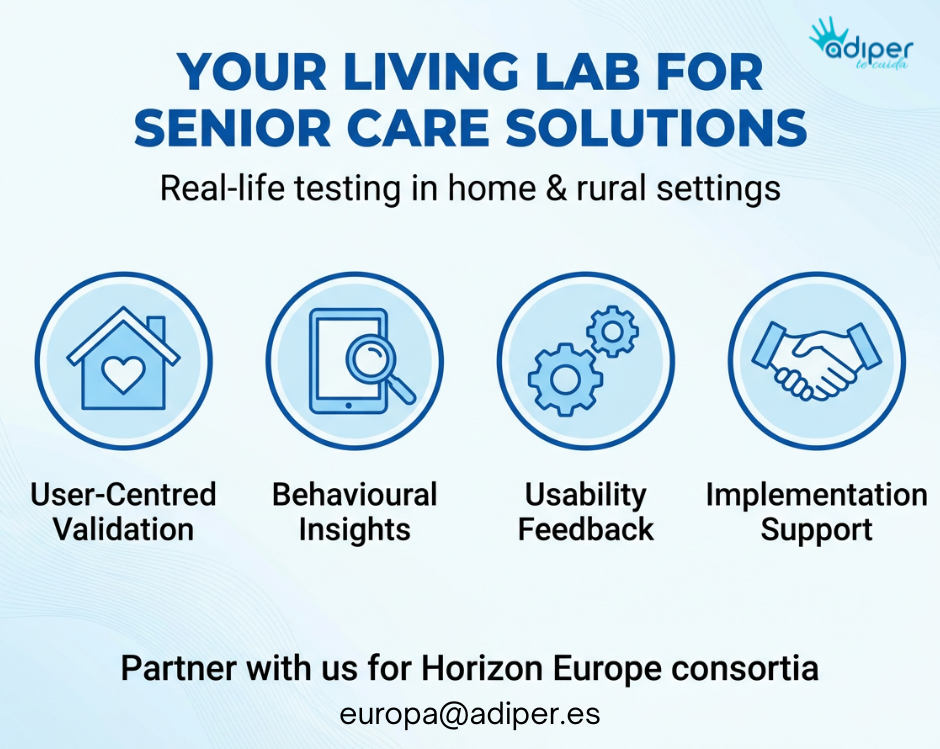 adiper
te cuida

YOUR LIVING LAB FOR SENIOR CARE SOLUTIONS

Real-life testing in home & rural settings

User-Centred Validation

Behavioural Insights

Usability Feedback

Implementation Support

Partner with us for Horizon Europe consortia

europa@adiper.es